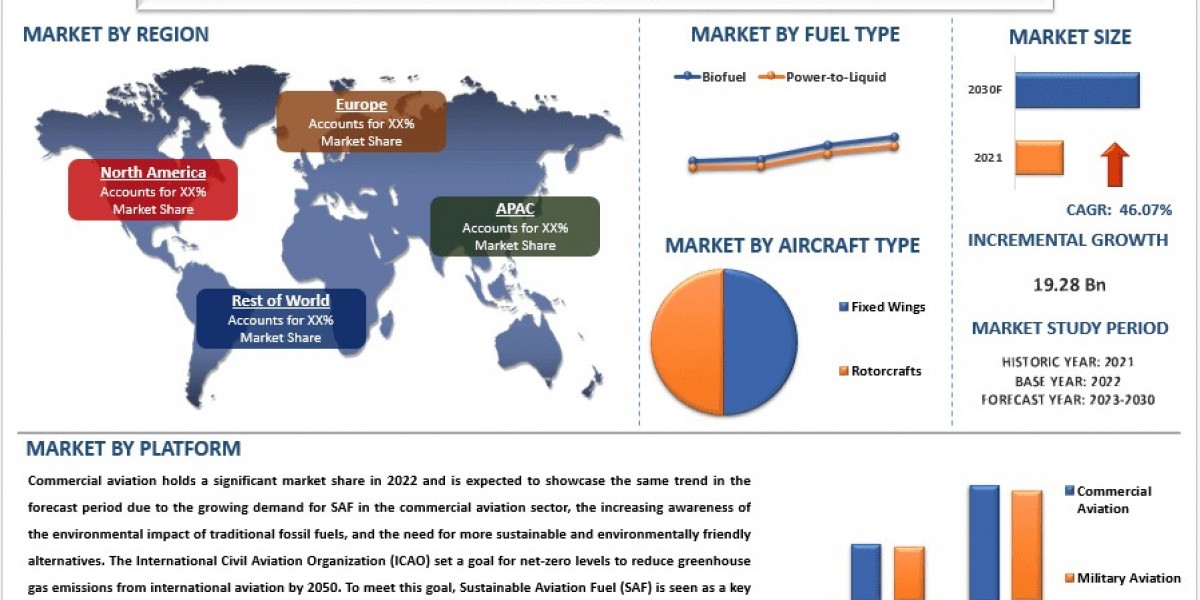 MARKET BY REGION

Europe
Accounts for XX%
Market Share

North America
Accounts for XX%
Market Share

APAC
Accounts for XX%
Market Share

Rest of World
Accounts for XX%
Market Share

MARKET BY FUEL TYPE

Biofuel
Power-to-Liquid

MARKET BY AIRCRAFT TYPE

Fixed Wings
Rotorcrafts

MARKET SIZE

2030F
2021

CAGR: 46.07%

INCREMENTAL GROWTH

19.28 Bn

MARKET STUDY PERIOD

HISTORIC YEAR: 2021
BASE YEAR: 2022
FORECAST YEAR: 2023-2030

MARKET BY PLATFORM

Commercial aviation holds a significant market share in 2022 and is expected to showcase the same trend in the forecast period due to the growing demand for SAF in the commercial aviation sector, the increasing awareness of the environmental impact of traditional fossil fuels, and the need for more sustainable and environmentally friendly alternatives. The International Civil Aviation Organization (ICAO) set a goal for net-zero levels to reduce greenhouse gas emissions from international aviation by 2050. To meet this goal, Sustainable Aviation Fuel (SAF) is seen as a key

Commercial Aviation
Military Aviation